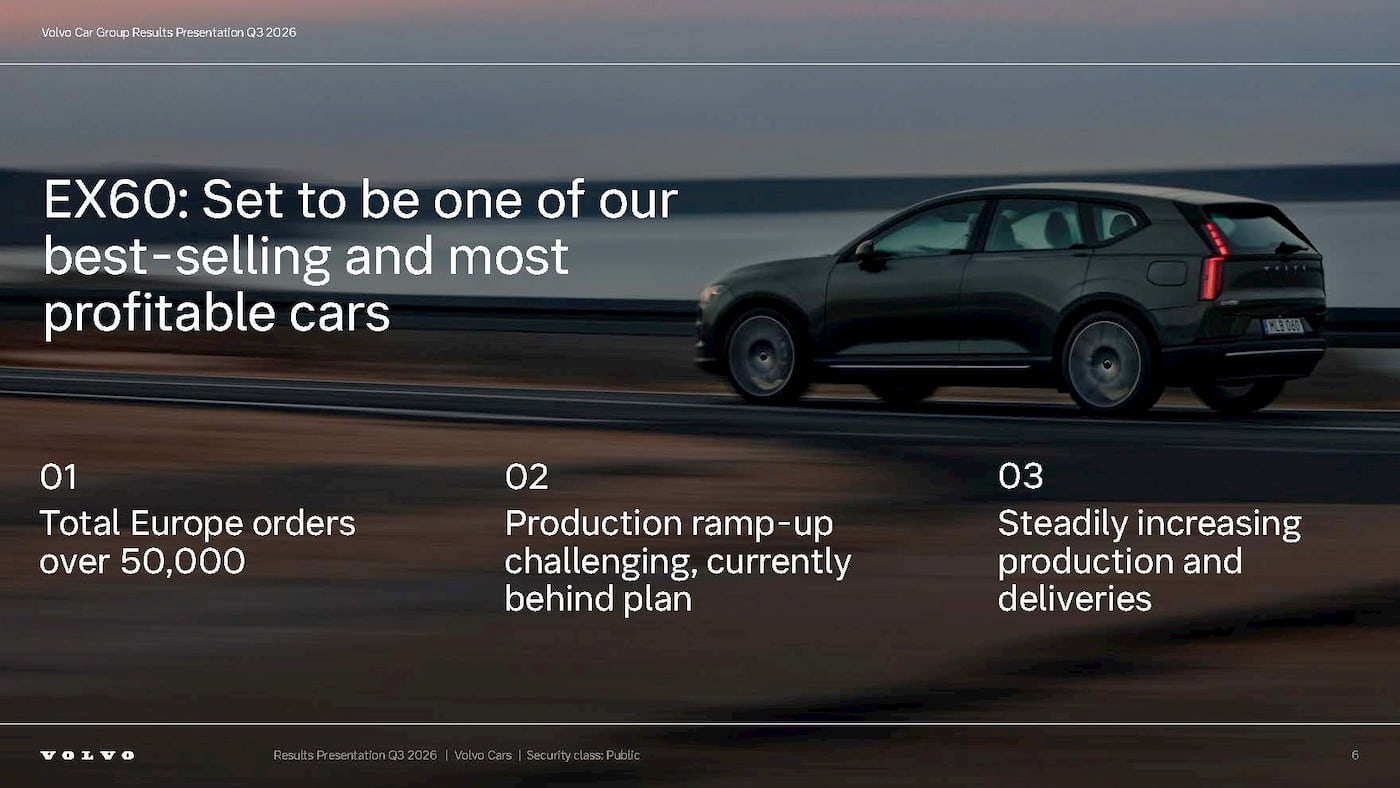 Volvo Car Group Results Presentation Q3 2026

EX60: Set to be one of our best-selling and most profitable cars

01
Total Europe orders over 50,000

02
Production ramp-up challenging, currently behind plan

03
Steadily increasing production and deliveries

VOLVO

Results Presentation Q3 2026 | Volvo Cars | Security class: Public

6